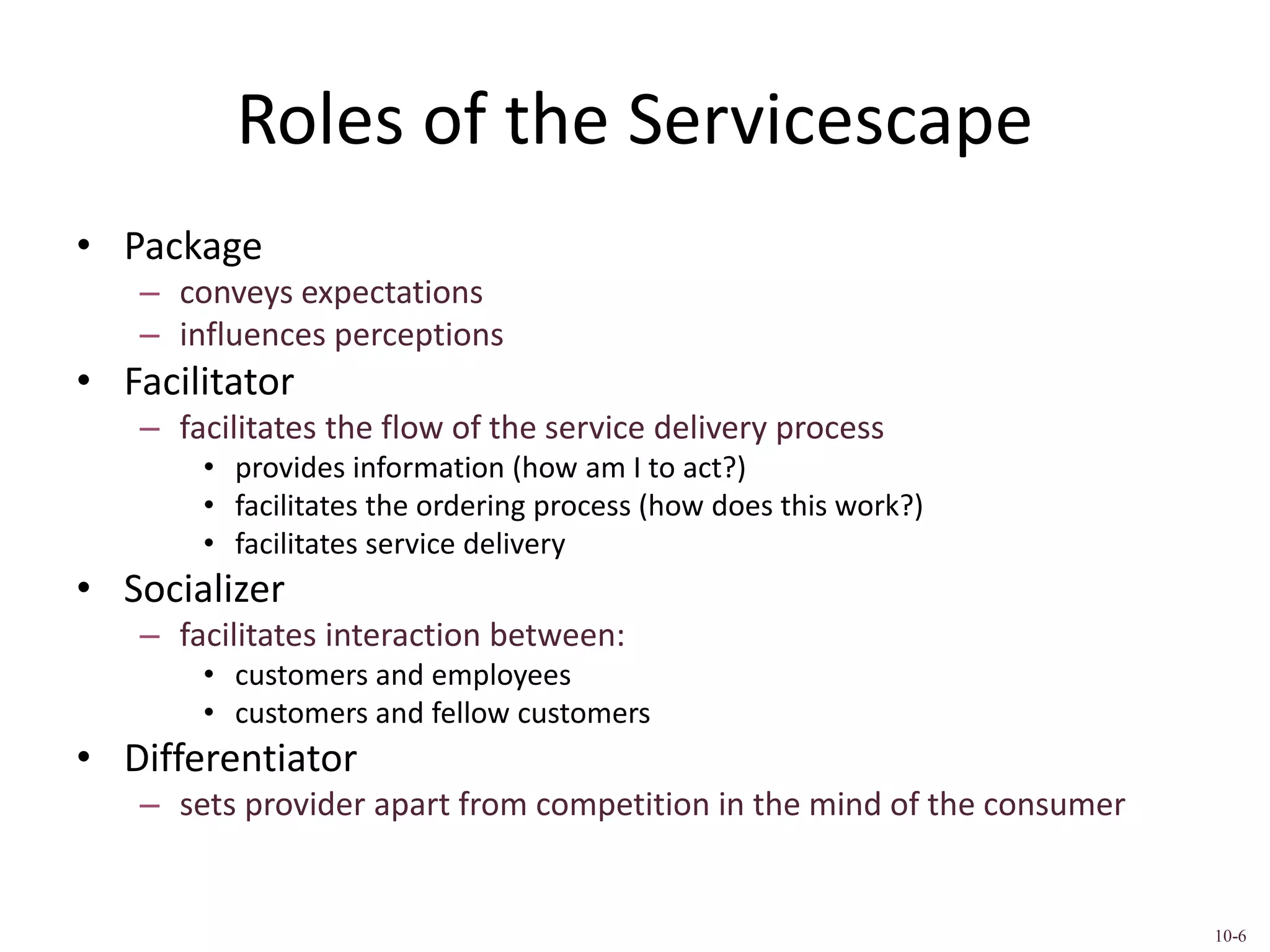 Roles of the Servicescape

• Package
  – conveys expectations
  – influences perceptions
• Facilitator
  – facilitates the flow of the service delivery process
    • provides information (how am I to act?)
    • facilitates the ordering process (how does this work?)
    • facilitates service delivery
• Socializer
  – facilitates interaction between:
    • customers and employees
    • customers and fellow customers
• Differentiator
  – sets provider apart from competition in the mind of the consumer

10-6